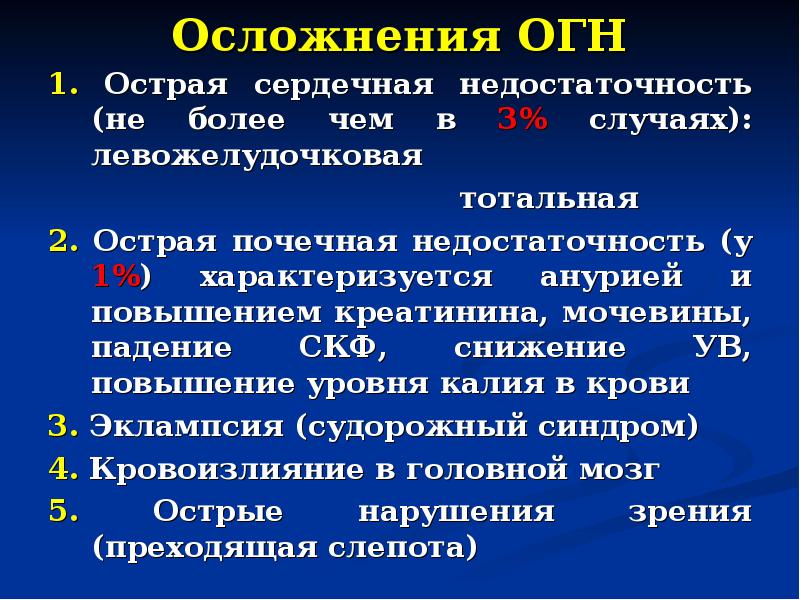 Осложнения ОГН

1. Острая сердечная недостаточность (не более чем в 3% случаях): левожелудочковая

тотальная

2. Острая почечная недостаточность (у 1%) характеризуется анурией и повышением креатинина, мочевины, падение СКФ, снижение УВ, повышение уровня калия в крови

3. Эклампсия (судорожный синдром)

4. Кровоизлияние в головной мозг

5. Острые нарушения зрения (преходящая слепота)